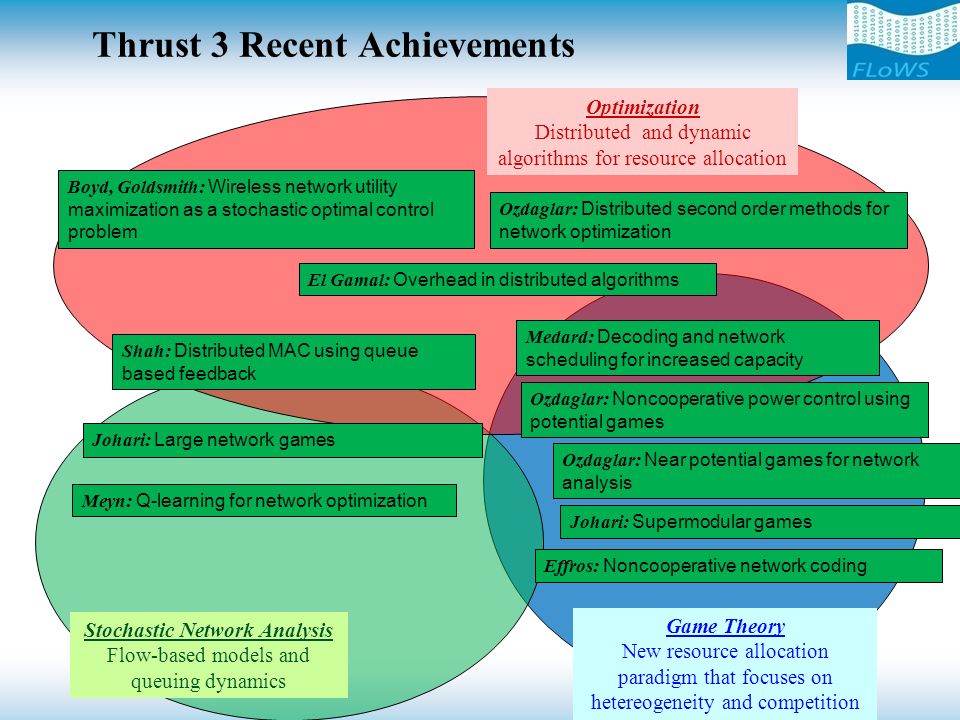 Thrust 3 Recent Achievements

FLoWS

Optimization
Distributed and dynamic algorithms for resource allocation

Boyd, Goldsmith: Wireless network utility maximization as a stochastic optimal control problem

Ozdaglar: Distributed second order methods for network optimization

El Gamal: Overhead in distributed algorithms

Shah: Distributed MAC using queue based feedback

Medard: Decoding and network scheduling for increased capacity

Ozdaglar: Noncooperative power control using potential games

Johari: Large network games

Ozdaglar: Near potential games for network analysis

Meyn: Q-learning for network optimization

Johari: Supermodular games

Effros: Noncooperative network coding

Stochastic Network Analysis
Flow-based models and queuing dynamics

Game Theory
New resource allocation paradigm that focuses on hetereogeneity and competition